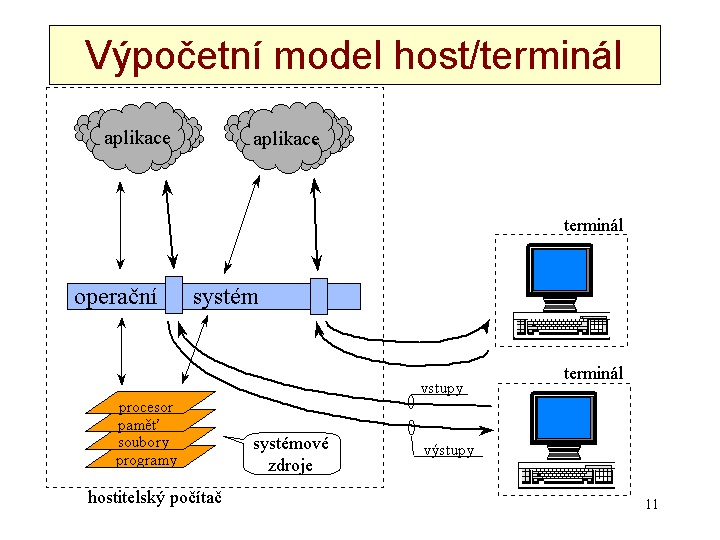 Výpočetní model host/terminál

aplikace

aplikace

operační systém

terminál

terminál

vstupy

výstupy

procesor
paměť
soubory
programy

systémové zdroje

hostitelský počítač

11